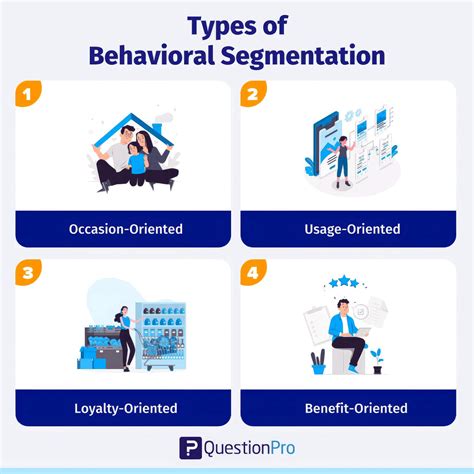 Types of Behavioral Segmentation

1

Occasion-Oriented

2

Usage-Oriented

3

Loyalty-Oriented

4

Benefit-Oriented

QuestionPro